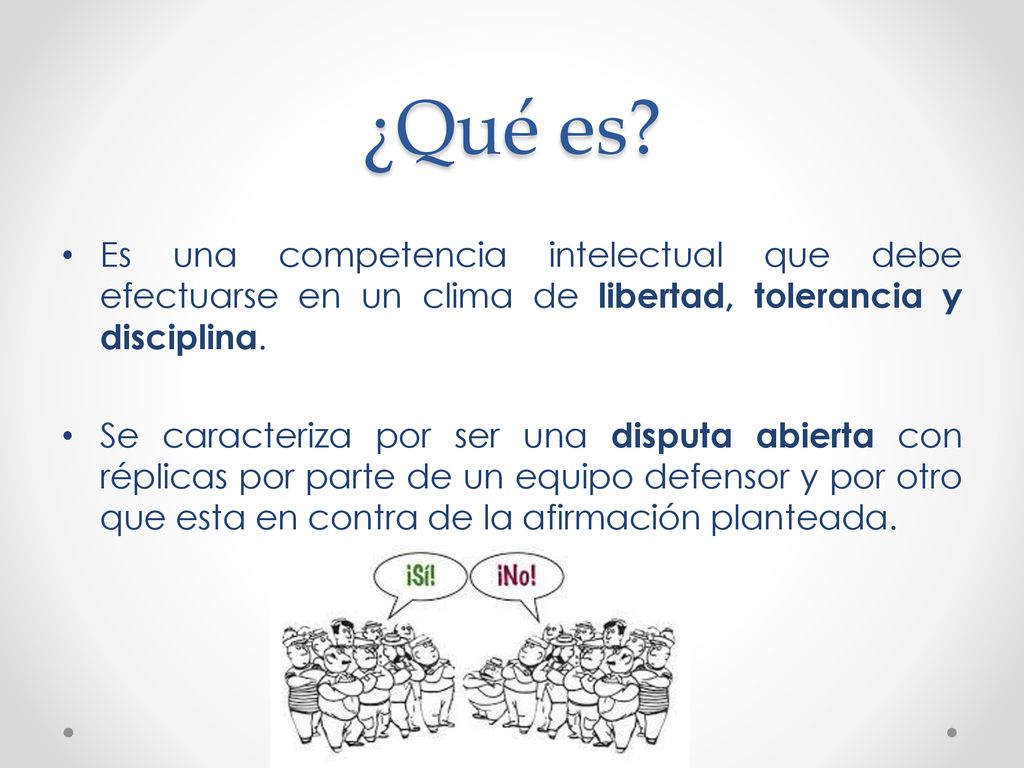 ¿Qué es?

• Es una competencia intelectual que debe efectuarse en un clima de libertad, tolerancia y disciplina.

• Se caracteriza por ser una disputa abierta con réplicas por parte de un equipo defensor y por otro que esta en contra de la afirmación planteada.

¡Sí!

¡No!